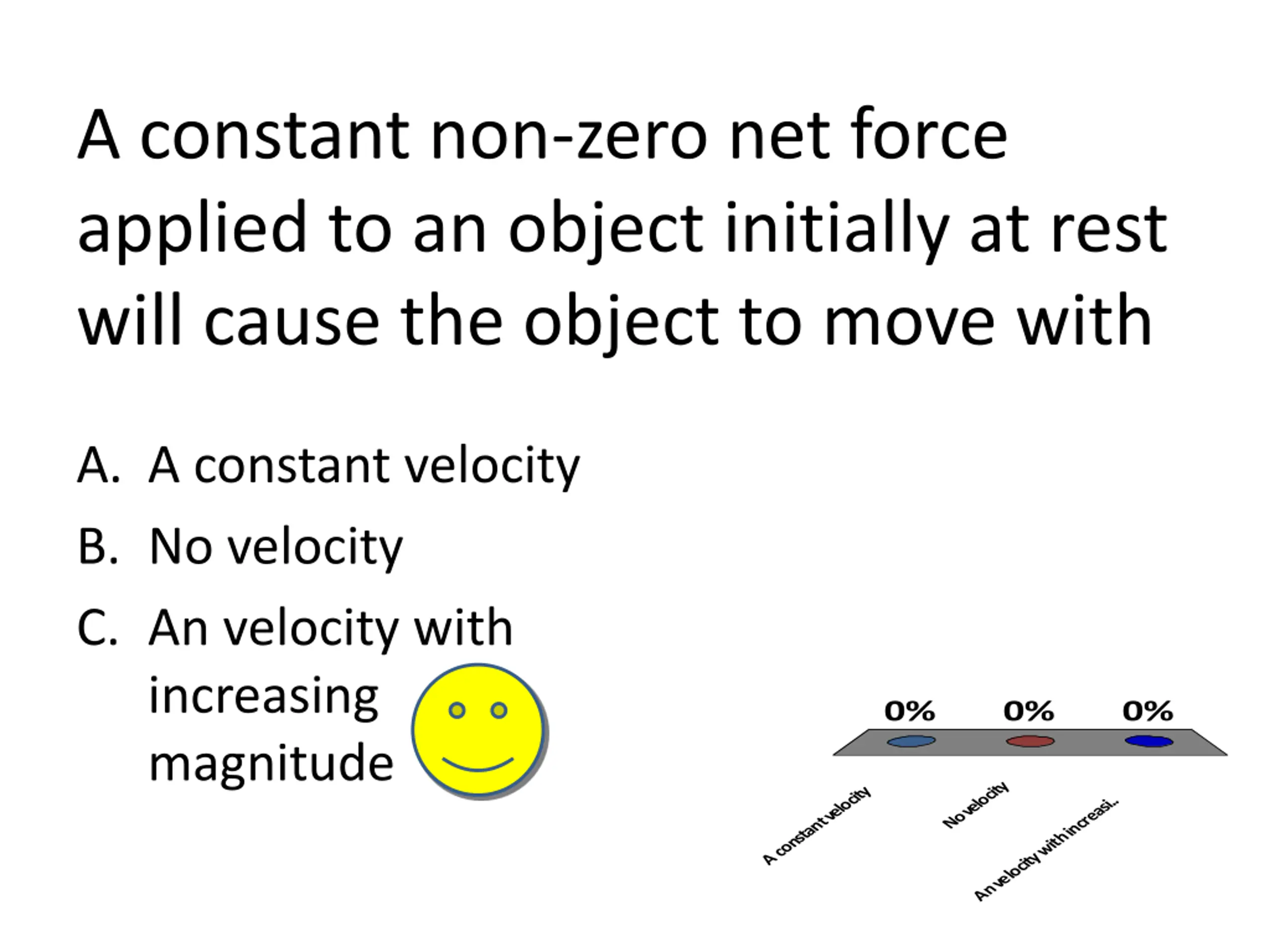 A constant non-zero net force applied to an object initially at rest will cause the object to move with

A. A constant velocity
B. No velocity
C. An velocity with increasing magnitude

0%
0%
0%

A constant velocity
No velocity
An velocity with increasi..